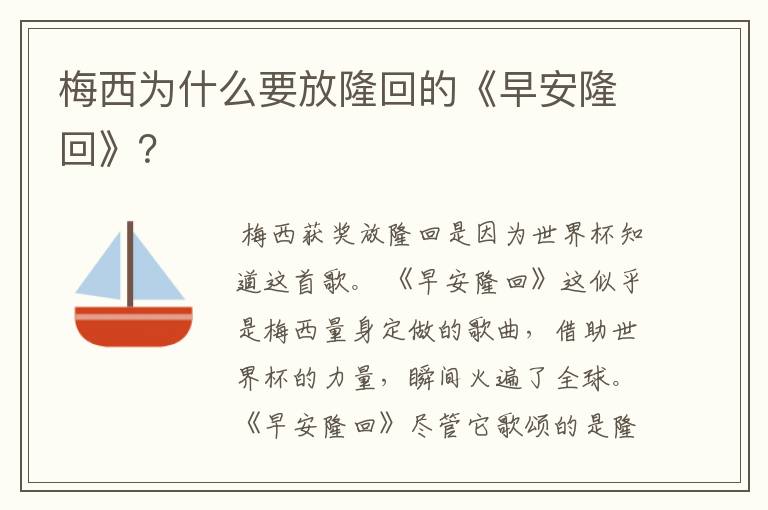 梅西为什么要放隆回的《早安隆回》？

梅西获奖放隆回是因为世界杯知道这首歌。《早安隆回》这似乎是梅西量身定做的歌曲，借助世界杯的力量，瞬间火遍了全球。《早安隆回》尽管它歌颂的是隆